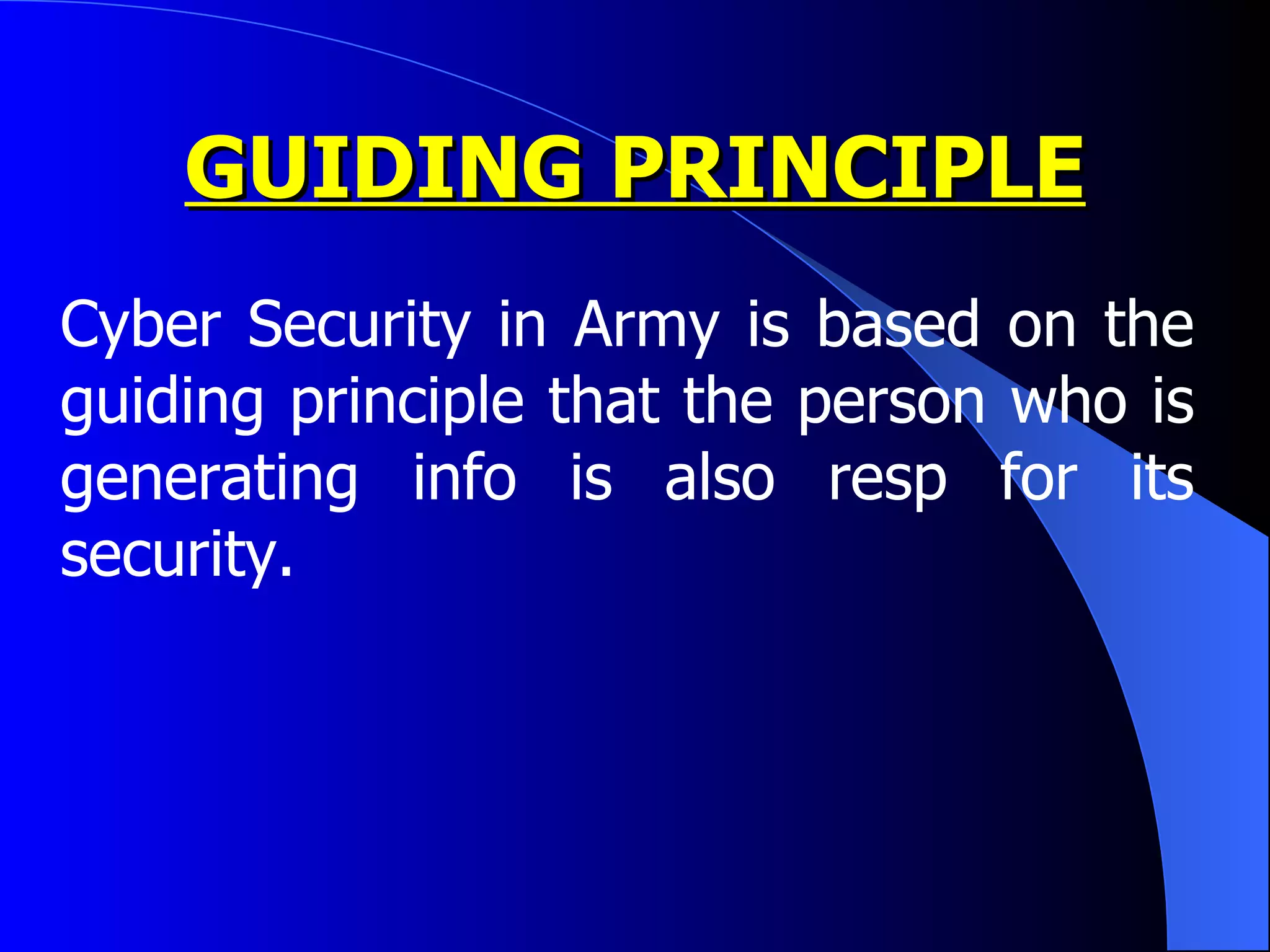 GUIDING PRINCIPLE

Cyber Security in Army is based on the guiding principle that the person who is generating info is also resp for its security.